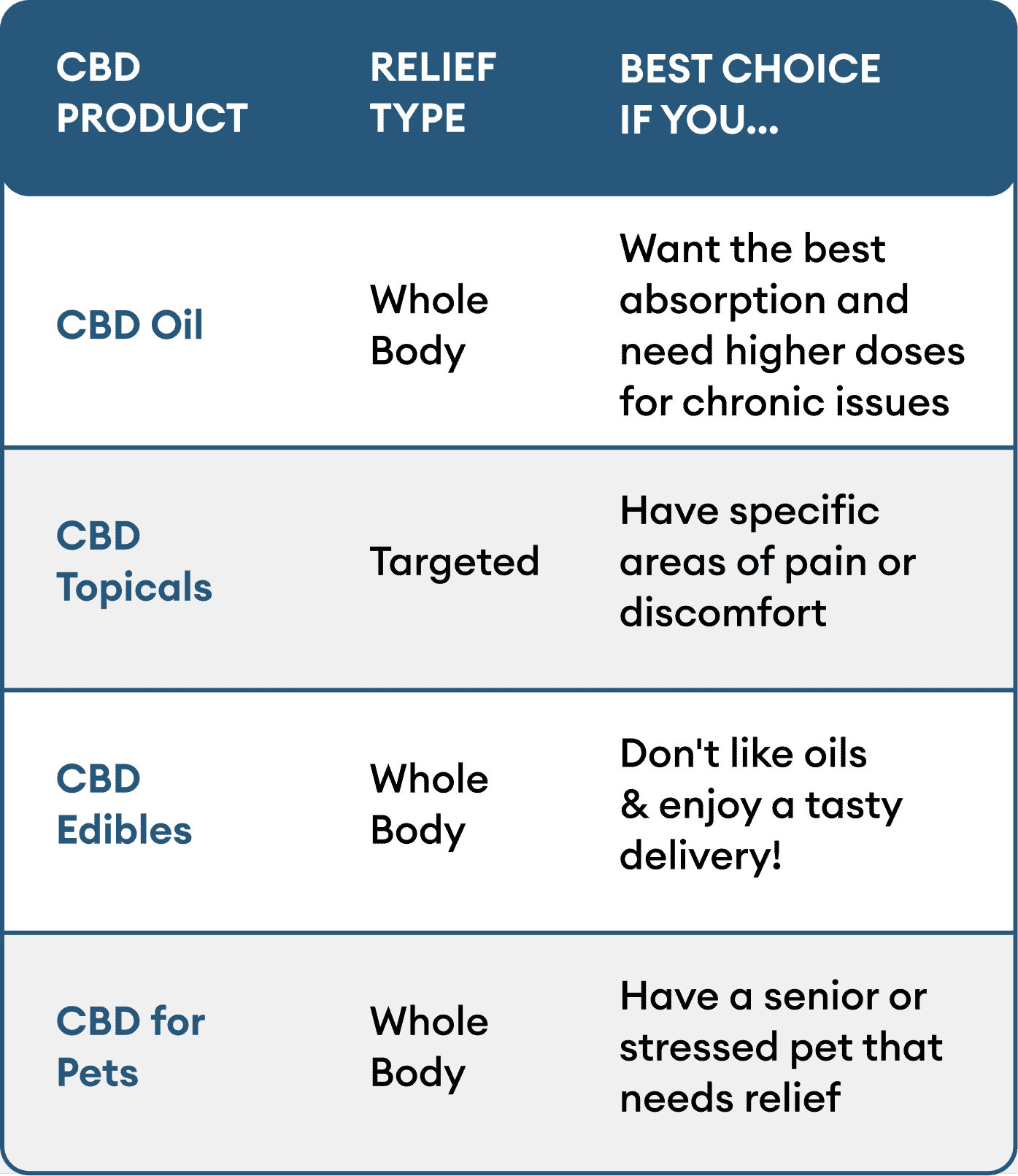 | CBD PRODUCT | RELIEF TYPE | BEST CHOICE IF YOU... |
|---|---|---|
| CBD Oil | Whole Body | Want the best absorption and need higher doses for chronic issues |
| CBD Topicals | Targeted | Have specific areas of pain or discomfort |
| CBD Edibles | Whole Body | Don't like oils & enjoy a tasty delivery! |
| CBD for Pets | Whole Body | Have a senior or stressed pet that needs relief |